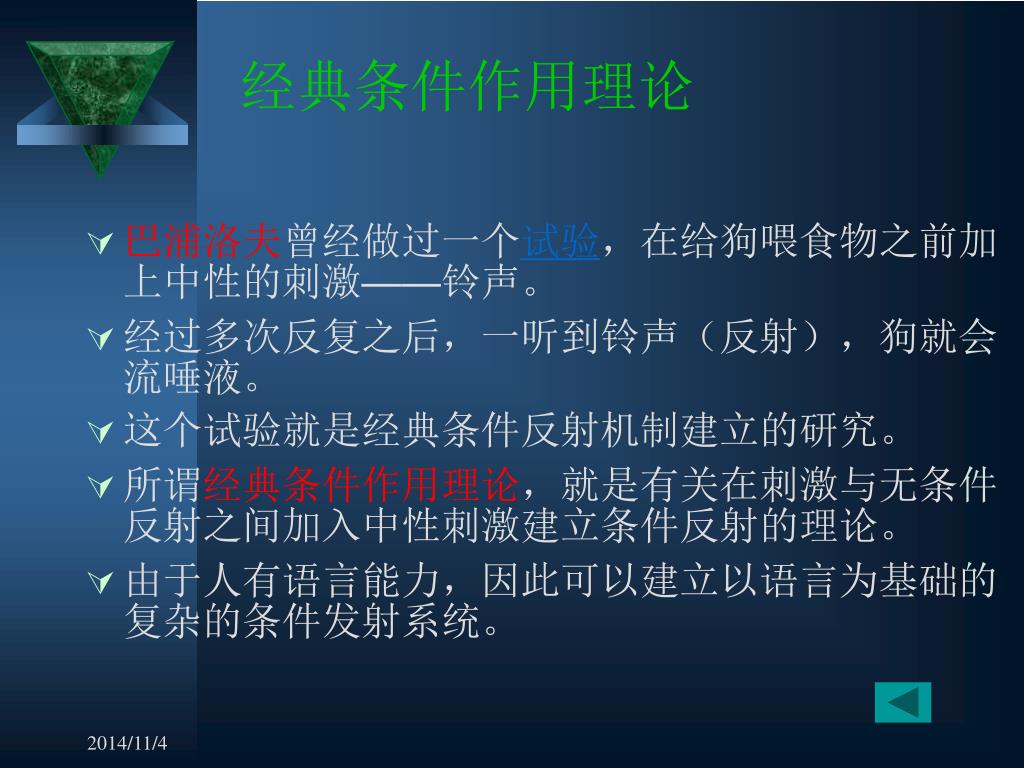 经典条件作用理论

巴浦洛夫曾经做过一个试验，在给狗喂食物之前加上中性的刺激——铃声。

经过多次反复之后，一听到铃声（反射），狗就会流唾液。

这个试验就是经典条件反射机制建立的研究。

所谓经典条件作用理论，就是有关在刺激与无条件反射之间加入中性刺激建立条件反射的理论。

由于人有语言能力，因此可以建立以语言为基础的复杂的条件发射系统。

2014/11/4